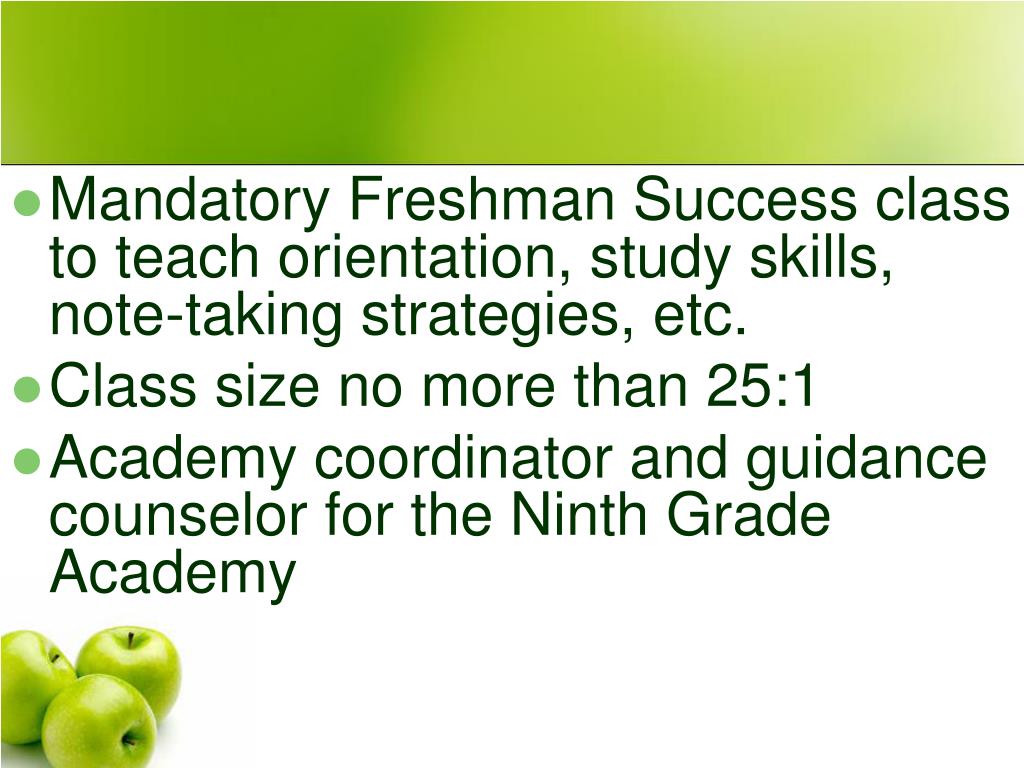 ● Mandatory Freshman Success class to teach orientation, study skills, note-taking strategies, etc.

● Class size no more than 25:1

● Academy coordinator and guidance counselor for the Ninth Grade Academy